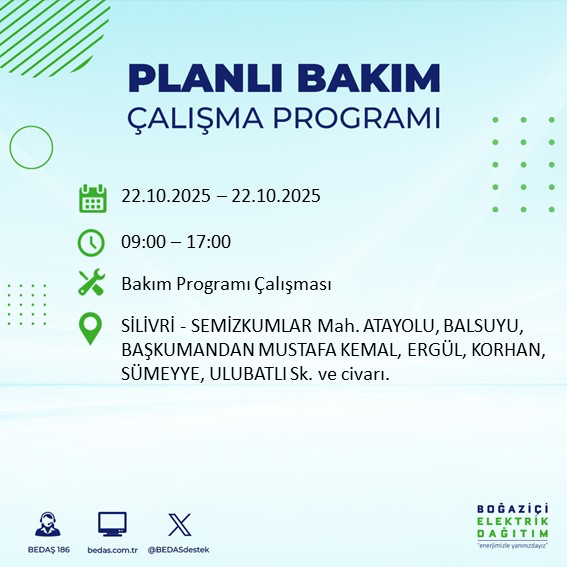 PLANLI BAKIM
ÇALIŞMA PROGRAMI

22.10.2025 – 22.10.2025

09:00 – 17:00

Bakım Programı Çalışması

SİLİVRİ - SEMİZKUMLAR Mah. ATAYOLU, BALSUYU, BAŞKUMANDAN MUSTAFA KEMAL, ERGÜL, KORHAN, SÜMEYYE, ULUBATLI Sk. ve civarı.

BEDAŞ 186
bedas.com.tr
@BEDASdestek

BOĞAZİÇİ
ELEKTRİK
DAĞITIM
"enerjimizle yanınızdayız"